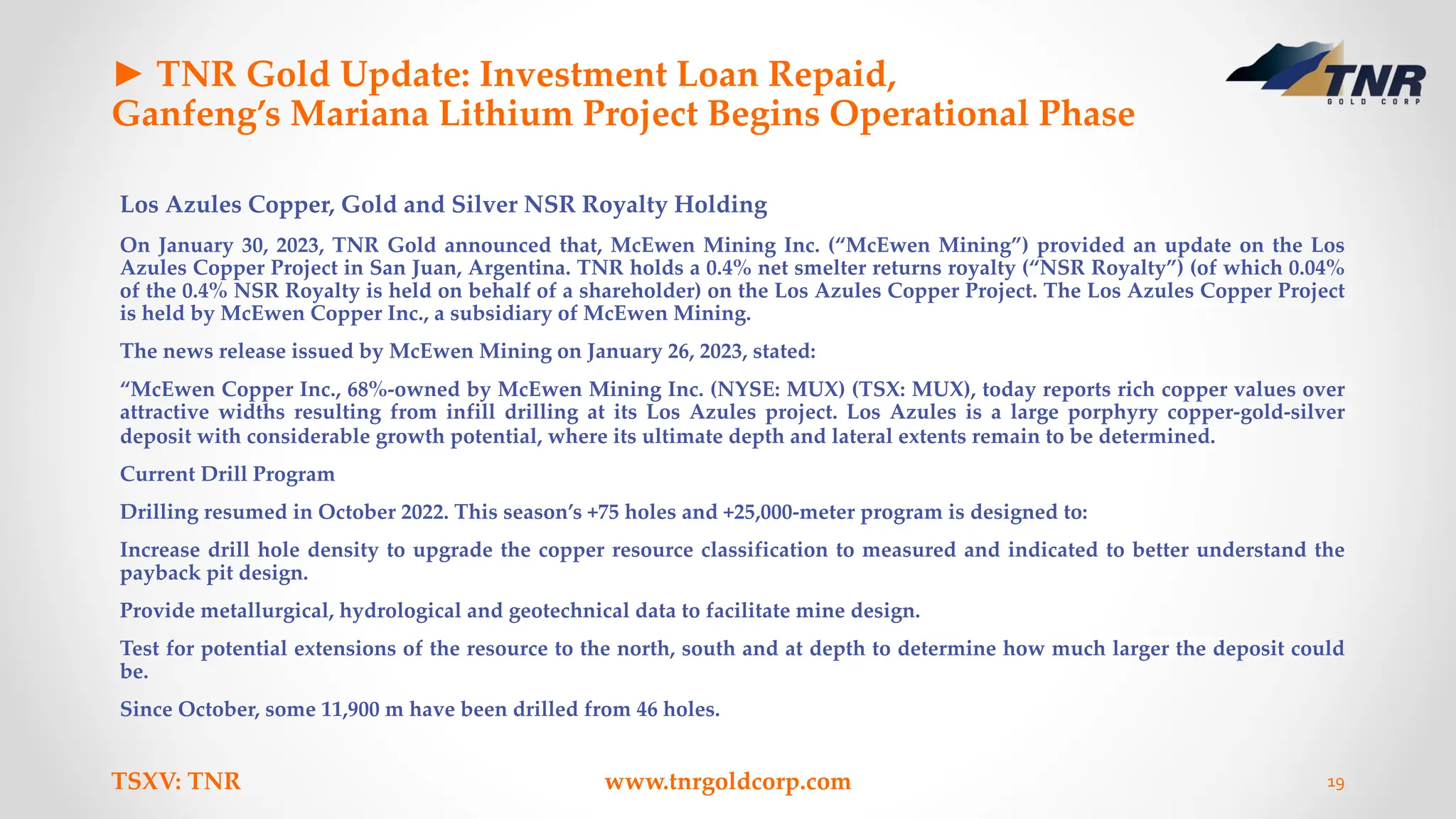 ► TNR Gold Update: Investment Loan Repaid, Ganfeng's Mariana Lithium Project Begins Operational Phase

TNR
GOLD CORP

Los Azules Copper, Gold and Silver NSR Royalty Holding

On January 30, 2023, TNR Gold announced that, McEwen Mining Inc. ("McEwen Mining") provided an update on the Los Azules Copper Project in San Juan, Argentina. TNR holds a 0.4% net smelter returns royalty ("NSR Royalty") (of which 0.04% of the 0.4% NSR Royalty is held on behalf of a shareholder) on the Los Azules Copper Project. The Los Azules Copper Project is held by McEwen Copper Inc., a subsidiary of McEwen Mining.

The news release issued by McEwen Mining on January 26, 2023, stated:

"McEwen Copper Inc., 68%-owned by McEwen Mining Inc. (NYSE: MUX) (TSX: MUX), today reports rich copper values over attractive widths resulting from infill drilling at its Los Azules project. Los Azules is a large porphyry copper-gold-silver deposit with considerable growth potential, where its ultimate depth and lateral extents remain to be determined.

Current Drill Program

Drilling resumed in October 2022. This season's +75 holes and +25,000-meter program is designed to:

Increase drill hole density to upgrade the copper resource classification to measured and indicated to better understand the payback pit design.

Provide metallurgical, hydrological and geotechnical data to facilitate mine design.

Test for potential extensions of the resource to the north, south and at depth to determine how much larger the deposit could be.

Since October, some 11,900 m have been drilled from 46 holes.

TSXV: TNR

www.tnrgoldcorp.com

19